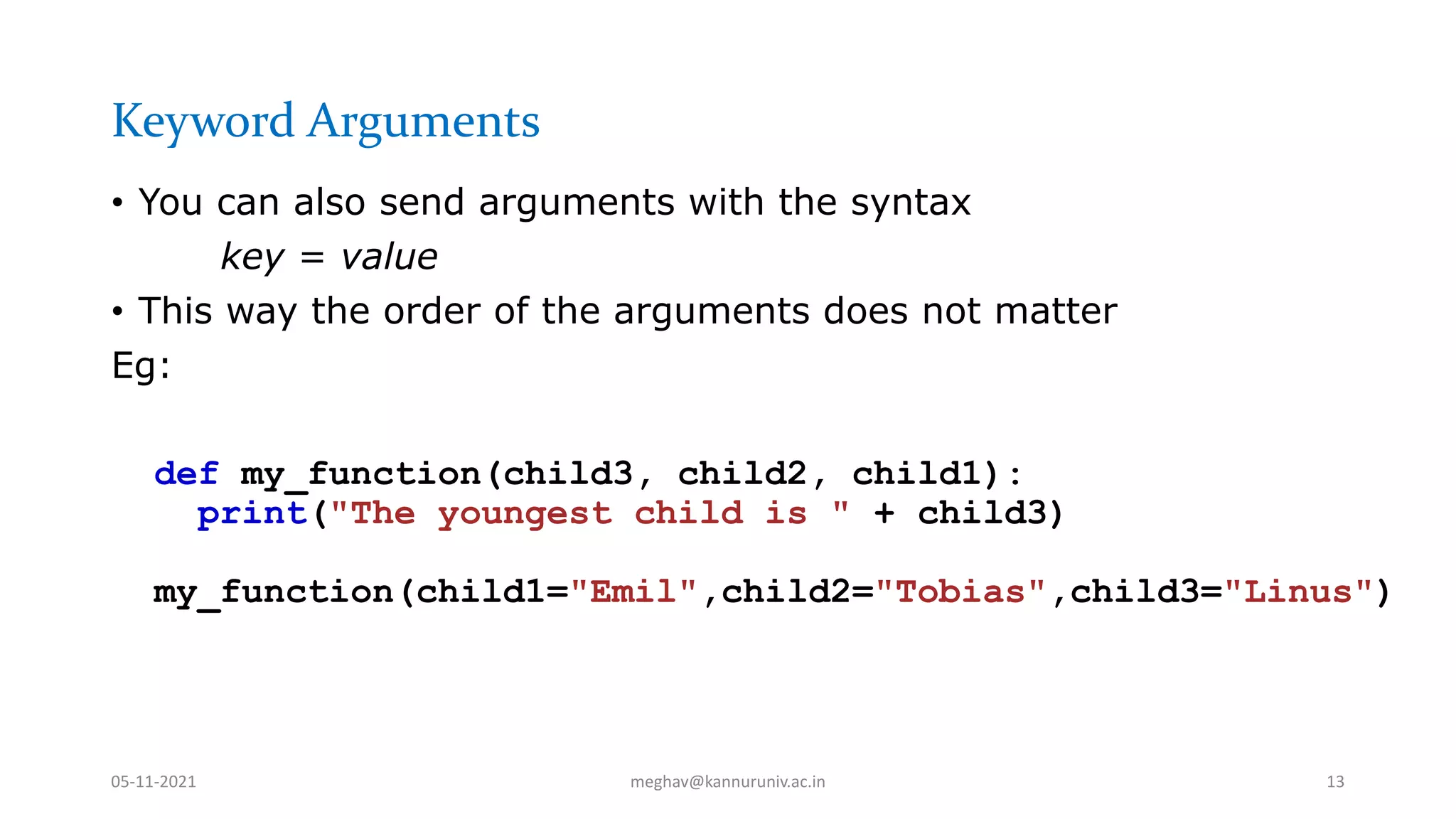 Keyword Arguments

• You can also send arguments with the syntax
key = value

• This way the order of the arguments does not matter

Eg:

def my_function(child3, child2, child1):
  print("The youngest child is " + child3)

my_function(child1="Emil",child2="Tobias",child3="Linus")

05-11-2021

meghav@kannuruniv.ac.in

13